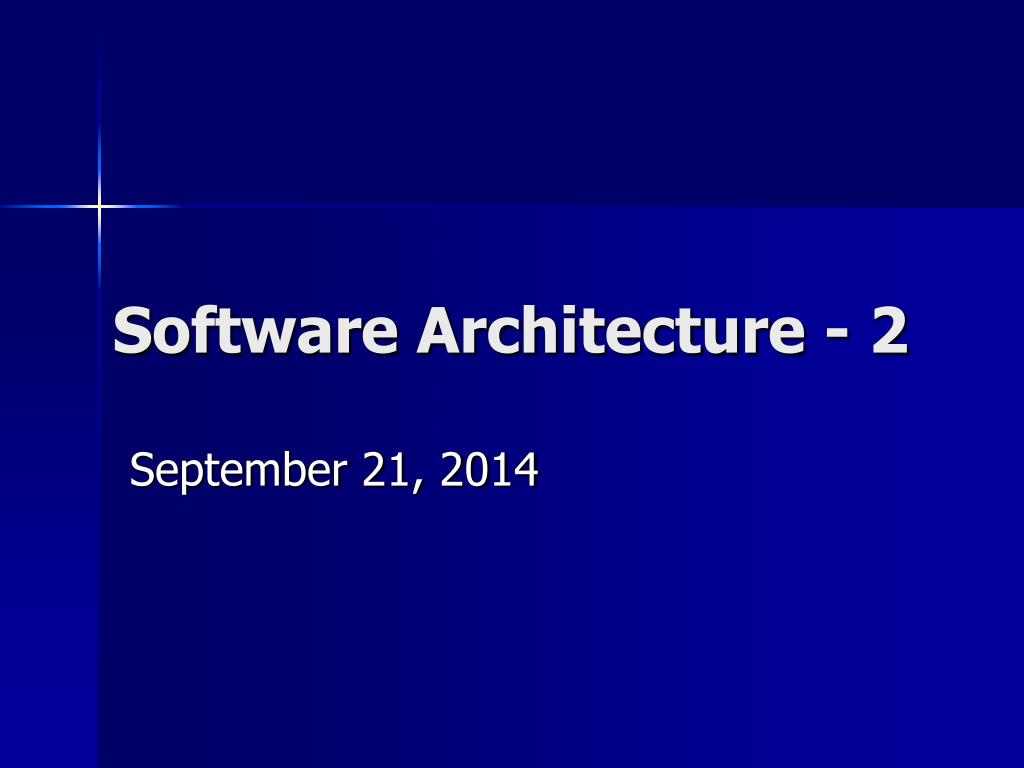 Software Architecture - 2

September 21, 2014